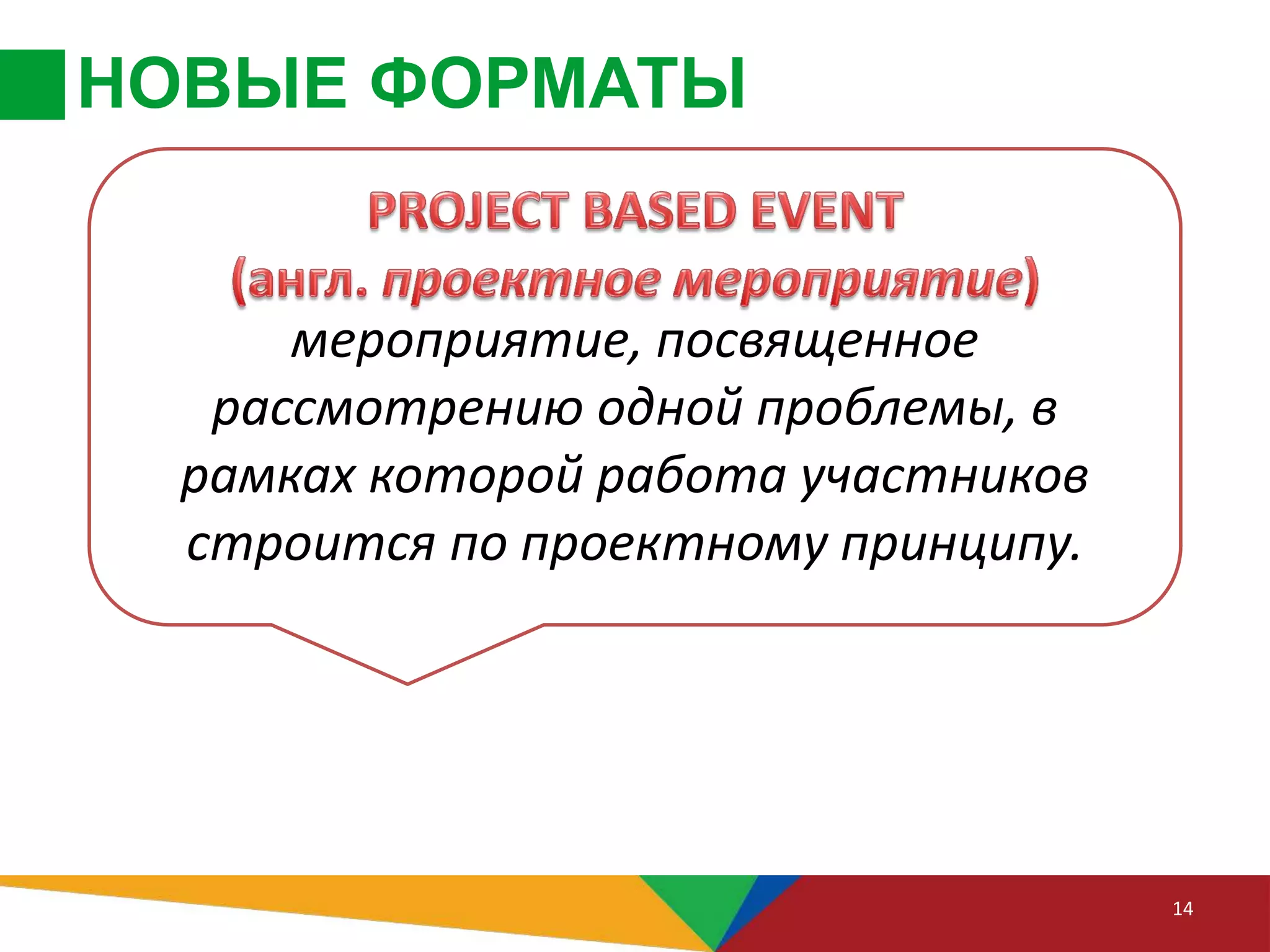 НОВЫЕ ФОРМАТЫ

PROJECT BASED EVENT
(англ. проектное мероприятие)
мероприятие, посвященное рассмотрению одной проблемы, в рамках которой работа участников строится по проектному принципу.

14